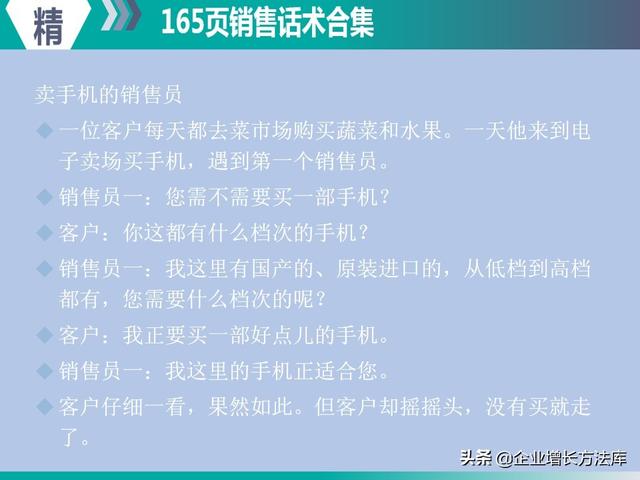 精

165页销售话术合集

卖手机的销售员

◆ 一位客户每天都去菜市场购买蔬菜和水果。一天他来到电子卖场买手机，遇到第一个销售员。

◆ 销售员一：您需不需要买一部手机？

◆ 客户：你这都有什么档次的手机？

◆ 销售员一：我这里有国产的、原装进口的，从低档到高档都有，您需要什么档次的呢？

◆ 客户：我正要买一部好点儿的手机。

◆ 销售员一：我这里的手机正适合您。

◆ 客户仔细一看，果然如此。但客户却摇摇头，没有买就走了。

头条 @企业增长方法库